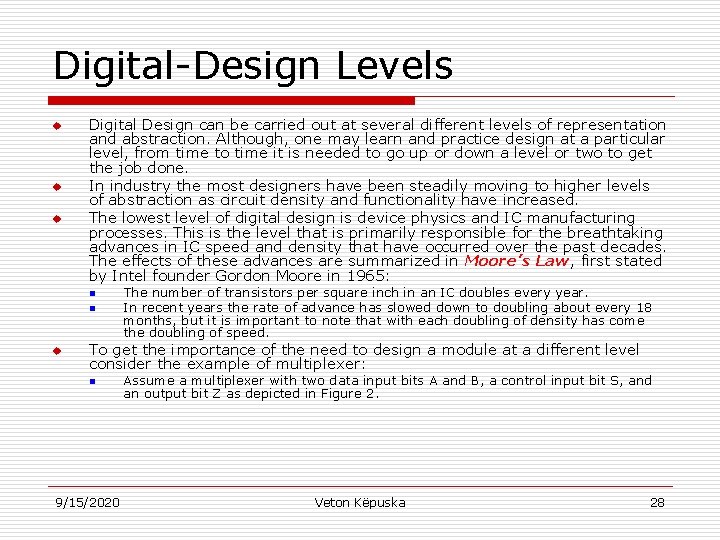 Digital-Design Levels

Digital Design can be carried out at several different levels of representation and abstraction. Although, one may learn and practice design at a particular level, from time to time it is needed to go up or down a level or two to get the job done.

In industry the most designers have been steadily moving to higher levels of abstraction as circuit density and functionality have increased.

The lowest level of digital design is device physics and IC manufacturing processes. This is the level that is primarily responsible for the breathtaking advances in IC speed and density that have occurred over the past decades. The effects of these advances are summarized in Moore's Law, first stated by Intel founder Gordon Moore in 1965:

The number of transistors per square inch in an IC doubles every year.

In recent years the rate of advance has slowed down to doubling about every 18 months, but it is important to note that with each doubling of density has come the doubling of speed.

To get the importance of the need to design a module at a different level consider the example of multiplexer:

Assume a multiplexer with two data input bits A and B, a control input bit S, and an output bit Z as depicted in Figure 2.

9/15/2020 Veton Këpuska 28